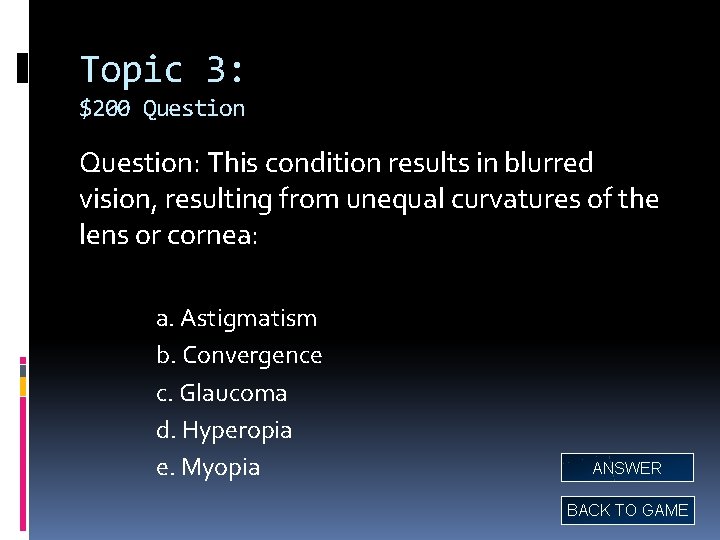 Topic 3:
\$200 Question

Question: This condition results in blurred vision, resulting from unequal curvatures of the lens or cornea:

a. Astigmatism
b. Convergence
c. Glaucoma
d. Hyperopia
e. Myopia

ANSWER

BACK TO GAME